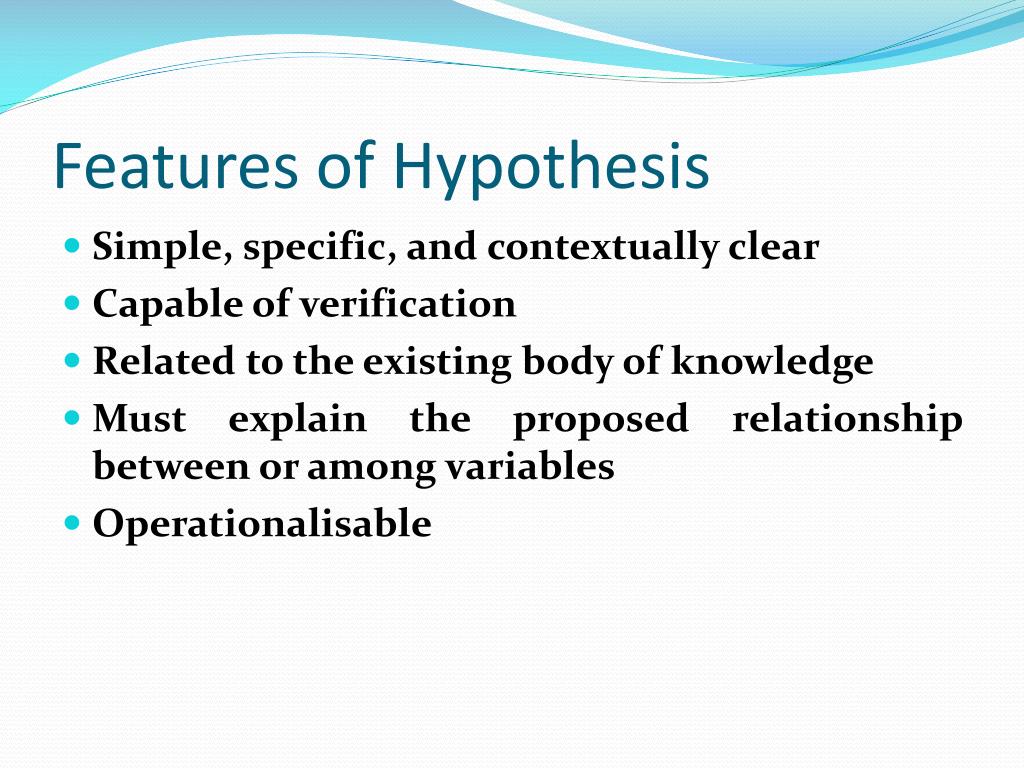 Features of Hypothesis

- Simple, specific, and contextually clear
- Capable of verification
- Related to the existing body of knowledge
- Must explain the proposed relationship between or among variables
- Operationalisable